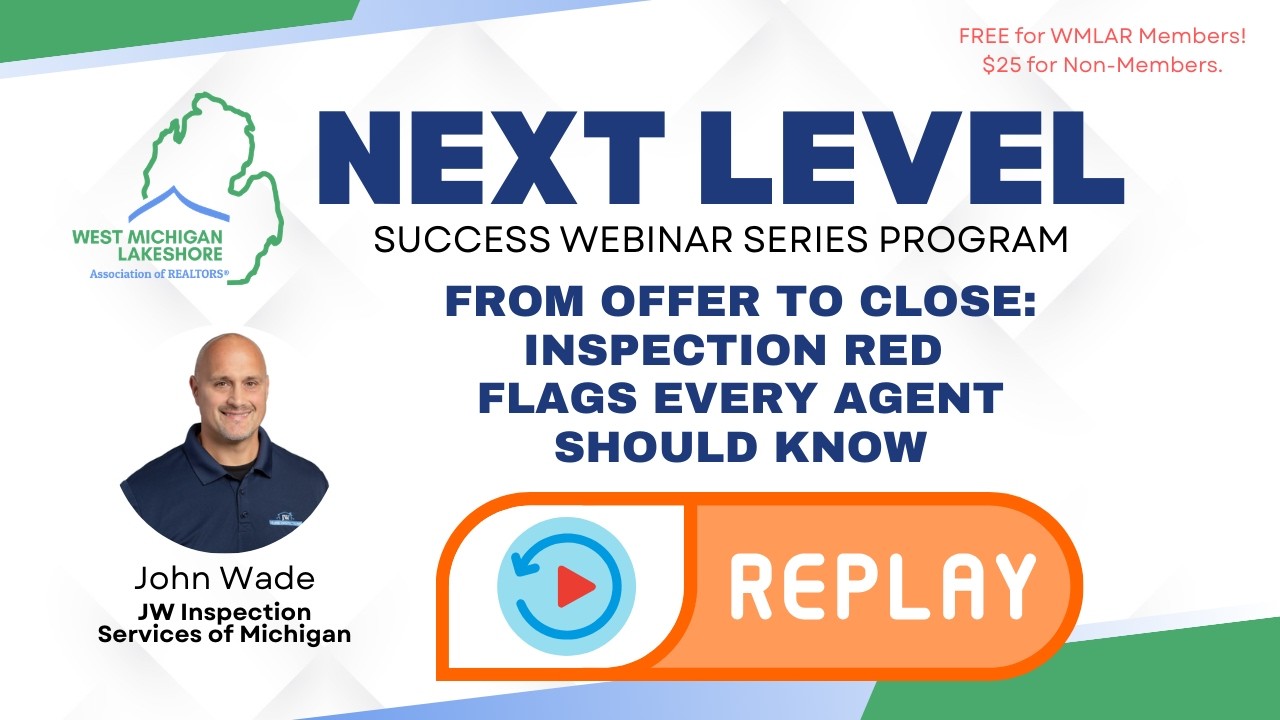 FREE for WMLAR Members!
$25 for Non-Members.

WEST MICHIGAN LAKESHORE
Association of REALTORS®

NEXT LEVEL

SUCCESS WEBINAR SERIES PROGRAM

FROM OFFER TO CLOSE: INSPECTION RED FLAGS EVERY AGENT SHOULD KNOW

John Wade
JW Inspection Services of Michigan

REPLAY